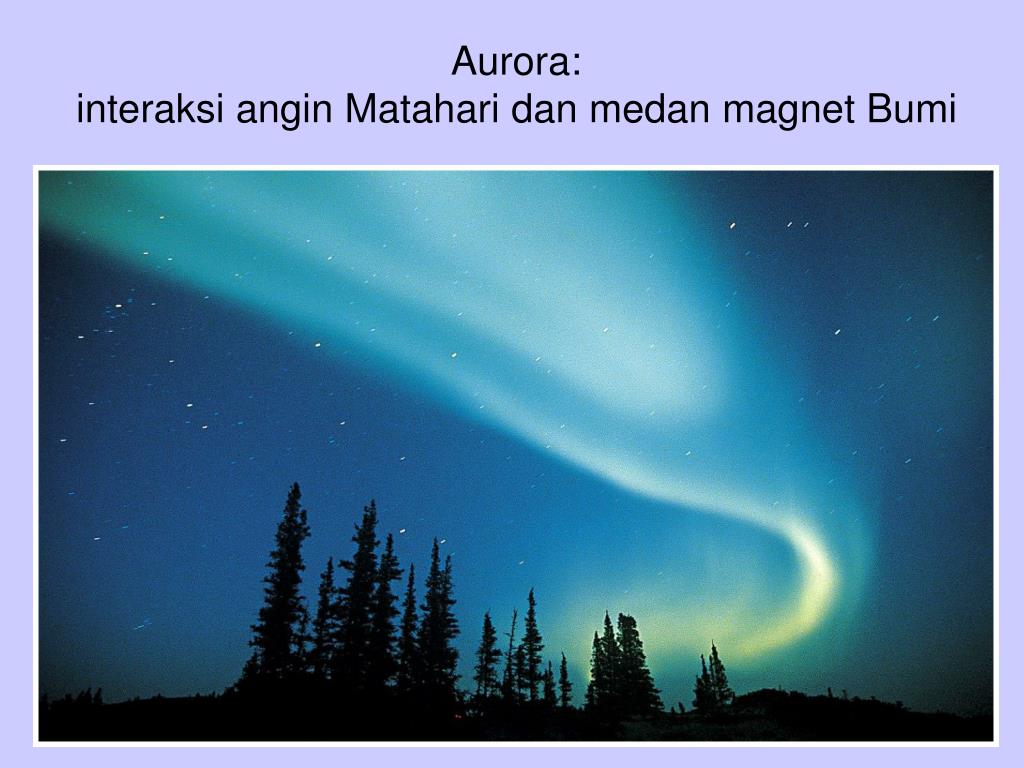 Aurora:
interaksi angin Matahari dan medan magnet Bumi